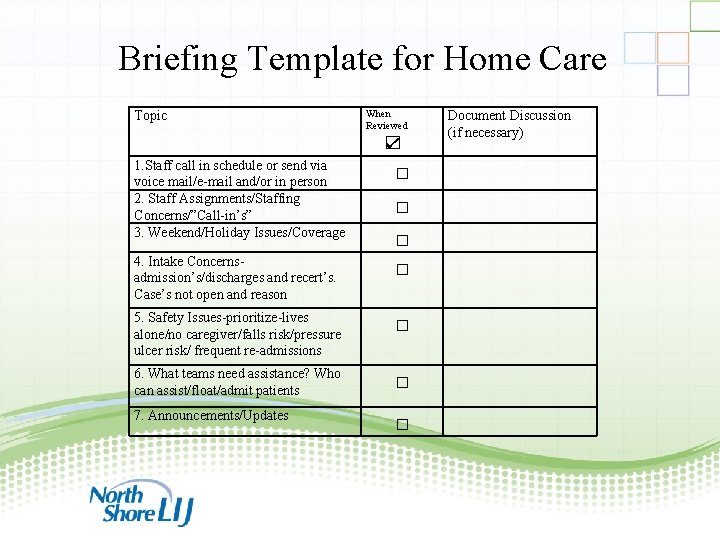 Briefing Template for Home Care

| Topic | When Reviewed ☑ | Document Discussion (if necessary) |
|---|---|---|
| 1.Staff call in schedule or send via voice mail/e-mail and/or in person | ☐ | |
| 2. Staff Assignments/Staffing Concerns/"Call-in's" | ☐ | |
| 3. Weekend/Holiday Issues/Coverage | ☐ | |
| 4. Intake Concerns-admission's/discharges and recert's. Case's not open and reason | ☐ | |
| 5. Safety Issues-prioritize-lives alone/no caregiver/falls risk/pressure ulcer risk/ frequent re-admissions | ☐ | |
| 6. What teams need assistance? Who can assist/float/admit patients | ☐ | |
| 7. Announcements/Updates | ☐ | |

North Shore LIJ